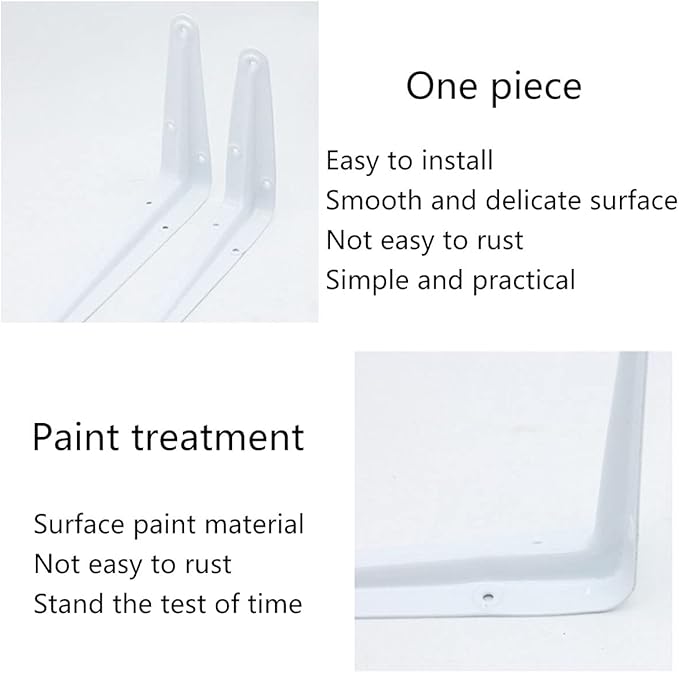 One piece

Easy to install
Smooth and delicate surface
Not easy to rust
Simple and practical

Paint treatment

Surface paint material
Not easy to rust
Stand the test of time